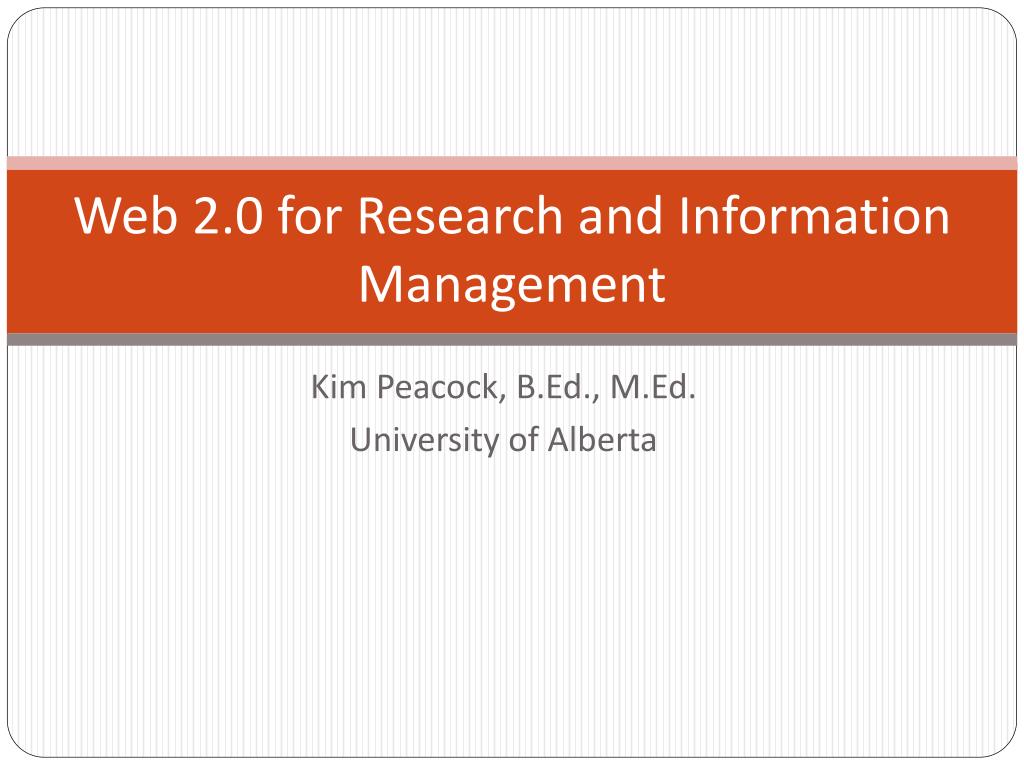 Web 2.0 for Research and Information Management

Kim Peacock, B.Ed., M.Ed.
University of Alberta